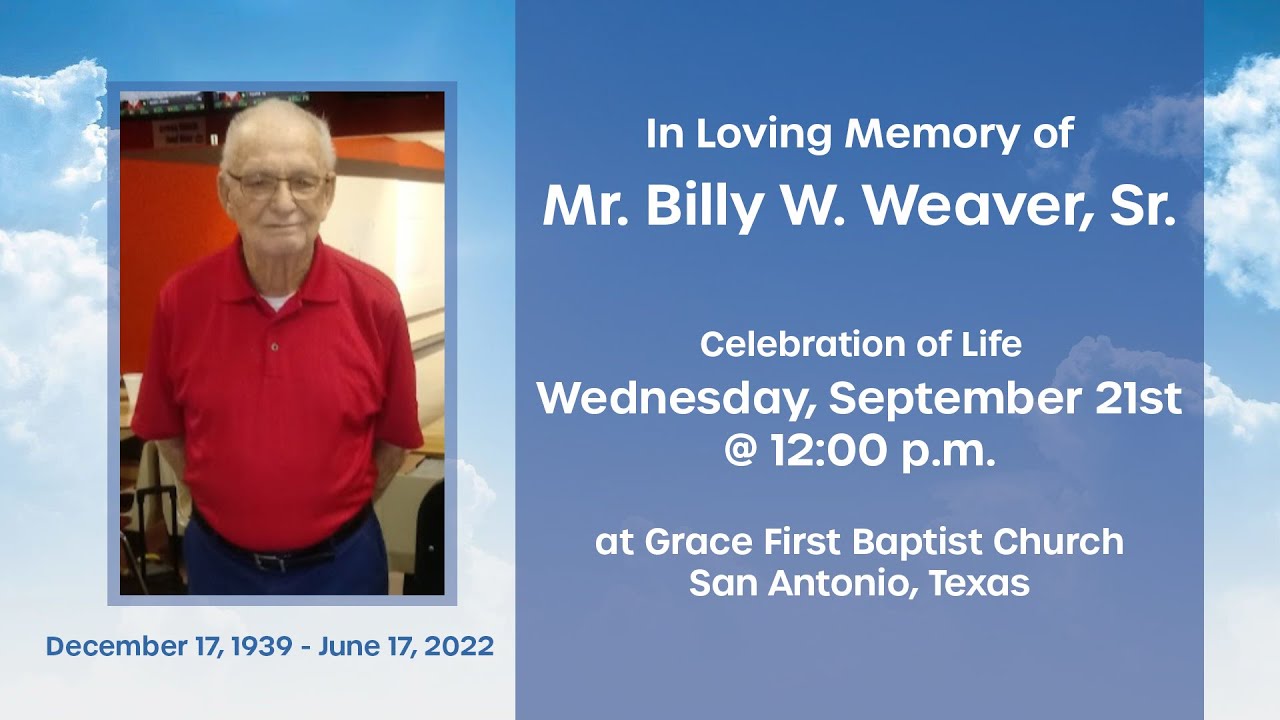 December 17, 1939 - June 17, 2022

In Loving Memory of
Mr. Billy W. Weaver, Sr.

Celebration of Life
Wednesday, September 21st
@ 12:00 p.m.

at Grace First Baptist Church
San Antonio, Texas